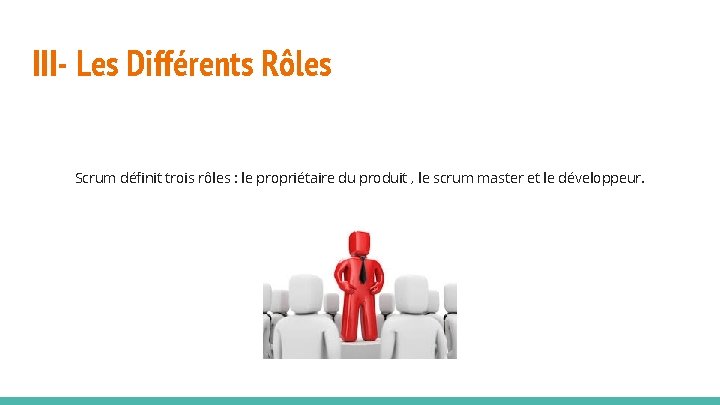 III- Les Différents Rôles

Scrum définit trois rôles : le propriétaire du produit , le scrum master et le développeur.